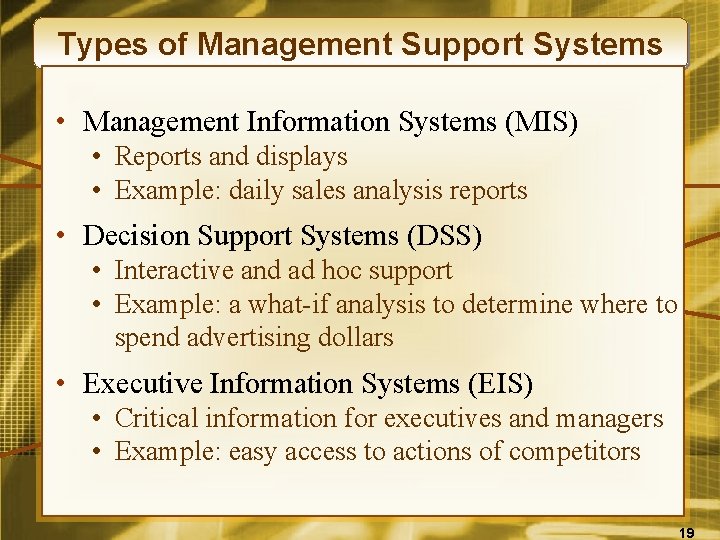 Types of Management Support Systems

• Management Information Systems (MIS)
  • Reports and displays
  • Example: daily sales analysis reports
• Decision Support Systems (DSS)
  • Interactive and ad hoc support
  • Example: a what-if analysis to determine where to spend advertising dollars
• Executive Information Systems (EIS)
  • Critical information for executives and managers
  • Example: easy access to actions of competitors

19